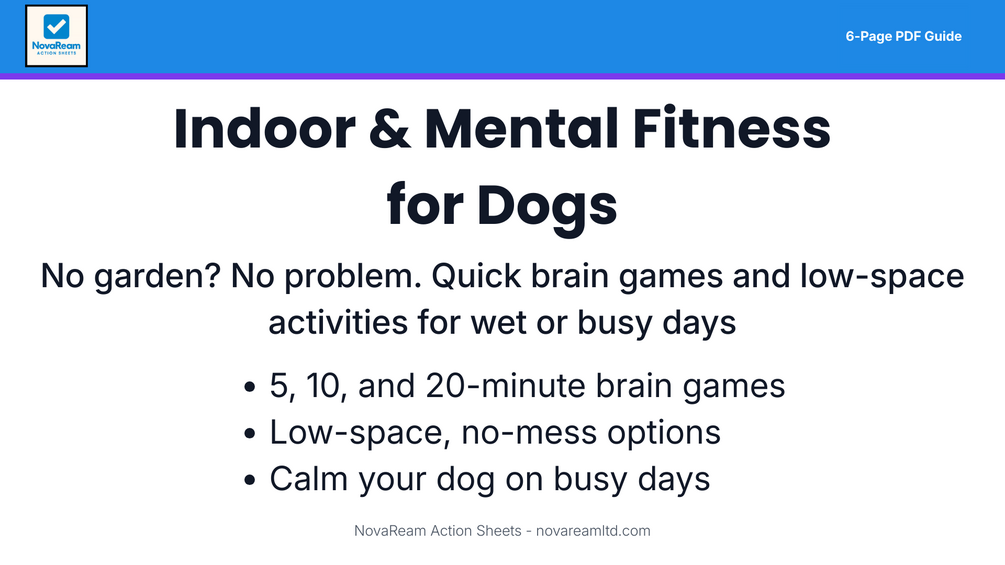 NovaReam
ACTION SHEETS

6-Page PDF Guide

Indoor & Mental Fitness for Dogs

No garden? No problem. Quick brain games and low-space activities for wet or busy days

• 5, 10, and 20-minute brain games
• Low-space, no-mess options
• Calm your dog on busy days

NovaReam Action Sheets - novareamltd.com